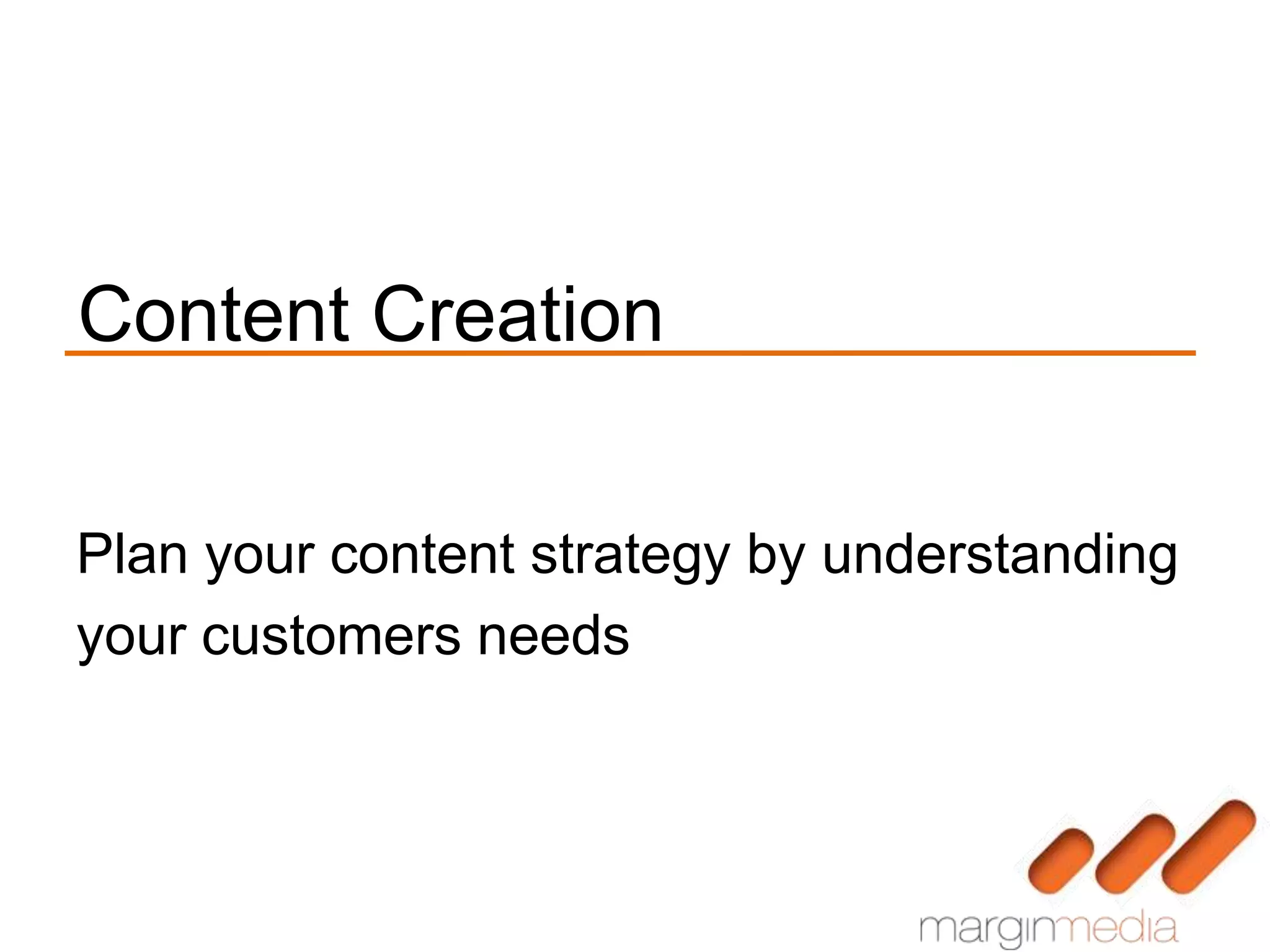 Content Creation

Plan your content strategy by understanding your customers needs

marginmedia